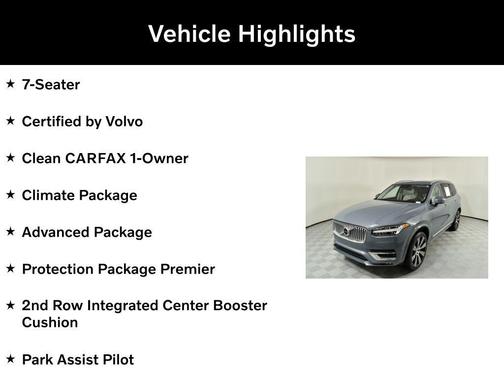 Vehicle Highlights

★ 7-Seater

★ Certified by Volvo

★ Clean CARFAX 1-Owner

★ Climate Package

★ Advanced Package

★ Protection Package Premier

★ 2nd Row Integrated Center Booster Cushion

★ Park Assist Pilot